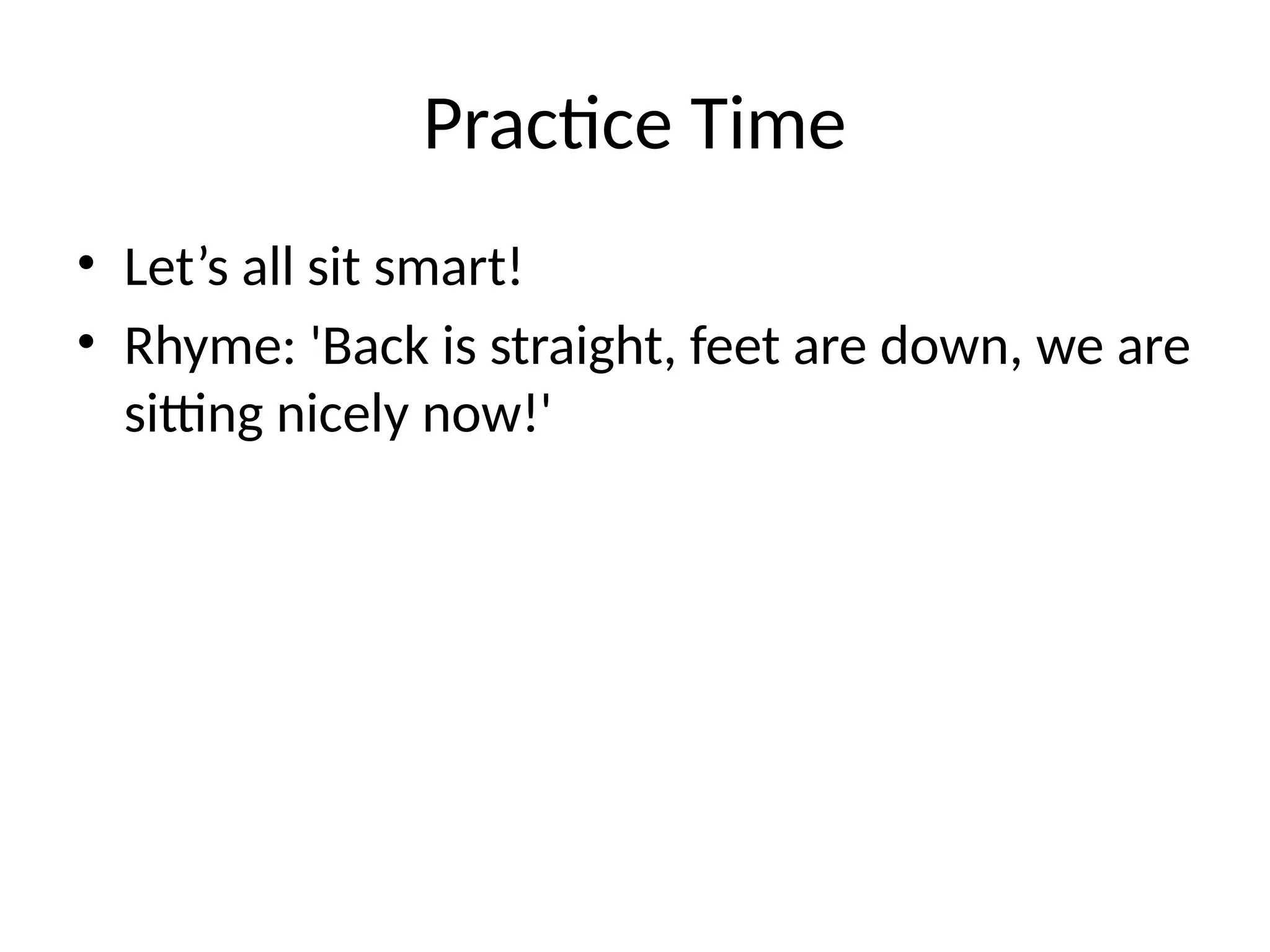 Practice Time

• Let’s all sit smart!
• Rhyme: 'Back is straight, feet are down, we are sitting nicely now!'